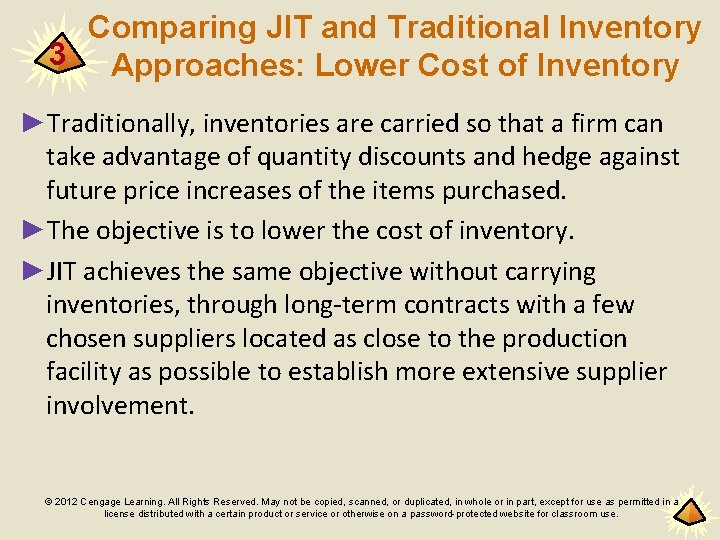 3

Comparing JIT and Traditional Inventory Approaches: Lower Cost of Inventory

►Traditionally, inventories are carried so that a firm can take advantage of quantity discounts and hedge against future price increases of the items purchased.

►The objective is to lower the cost of inventory.

►JIT achieves the same objective without carrying inventories, through long-term contracts with a few chosen suppliers located as close to the production facility as possible to establish more extensive supplier involvement.

© 2012 Cengage Learning. All Rights Reserved. May not be copied, scanned, or duplicated, in whole or in part, except for use as permitted in a license distributed with a certain product or service or otherwise on a password-protected website for classroom use.